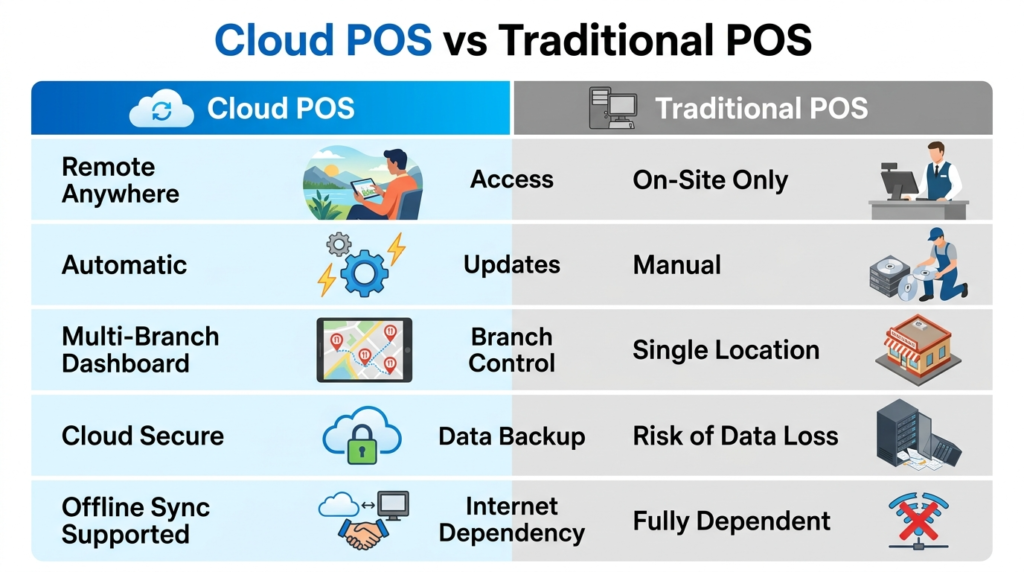 Cloud POS vs Traditional POS

| Cloud POS | | Traditional POS |
|---|---|---|
| Remote Anywhere | Access | On-Site Only |
| Automatic | Updates | Manual |
| Multi-Branch Dashboard | Branch Control | Single Location |
| Cloud Secure | Data Backup | Risk of Data Loss |
| Offline Sync Supported | Internet Dependency | Fully Dependent |